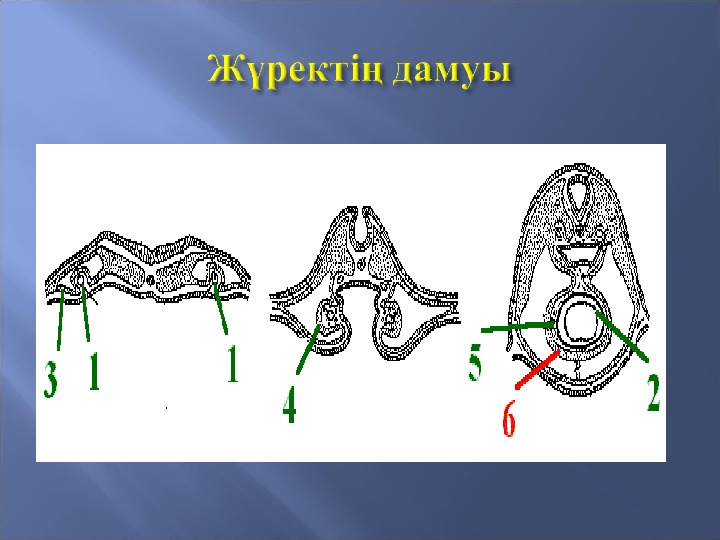 Жүректің дамуы

3 1 1

4

5 6 2